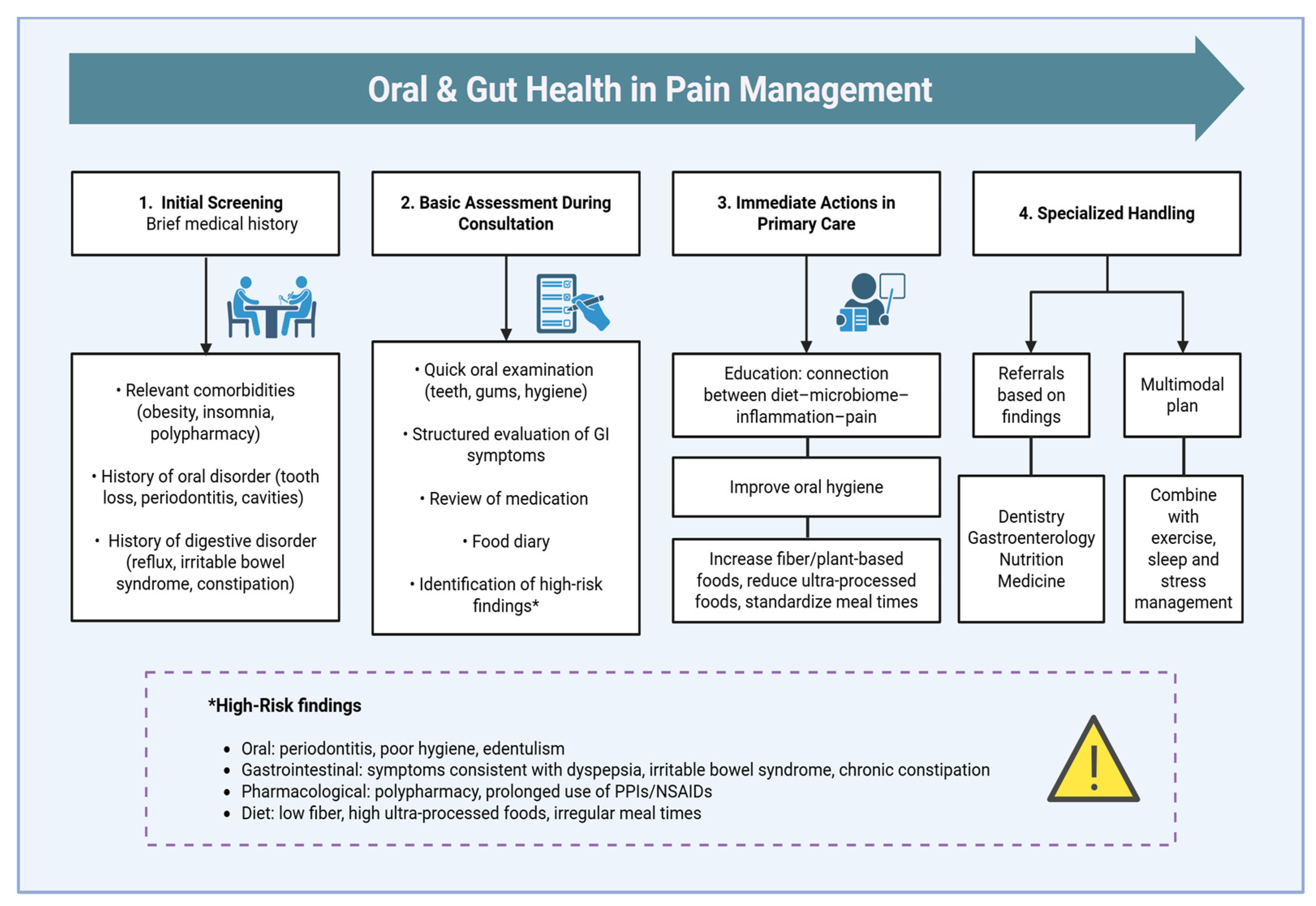 Oral & Gut Health in Pain Management

1. Initial Screening
Brief medical history

• Relevant comorbidities (obesity, insomnia, polypharmacy)

• History of oral disorder (tooth loss, periodontitis, cavities)

• History of digestive disorder (reflux, irritable bowel syndrome, constipation)

2. Basic Assessment During Consultation

• Quick oral examination (teeth, gums, hygiene)

• Structured evaluation of GI symptoms

• Review of medication

• Food diary

• Identification of high-risk findings*

3. Immediate Actions in Primary Care

Education: connection between diet–microbiome–inflammation–pain

Improve oral hygiene

Increase fiber/plant-based foods, reduce ultra-processed foods, standardize meal times

4. Specialized Handling

Referrals based on findings

Dentistry
Gastroenterology
Nutrition
Medicine

Multimodal plan

Combine with exercise, sleep and stress management

*High-Risk findings

• Oral: periodontitis, poor hygiene, edentulism
• Gastrointestinal: symptoms consistent with dyspepsia, irritable bowel syndrome, chronic constipation
• Pharmacological: polypharmacy, prolonged use of PPIs/NSAIDs
• Diet: low fiber, high ultra-processed foods, irregular meal times